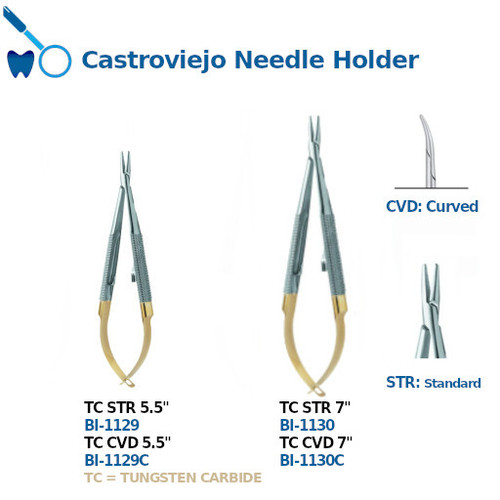 Castroviejo Needle Holder

CVD: Curved

STR: Standard

TC STR 5.5"
BI-1129
TC CVD 5.5"
BI-1129C
TC = TUNGSTEN CARBIDE

TC STR 7"
BI-1130
TC CVD 7"
BI-1130C